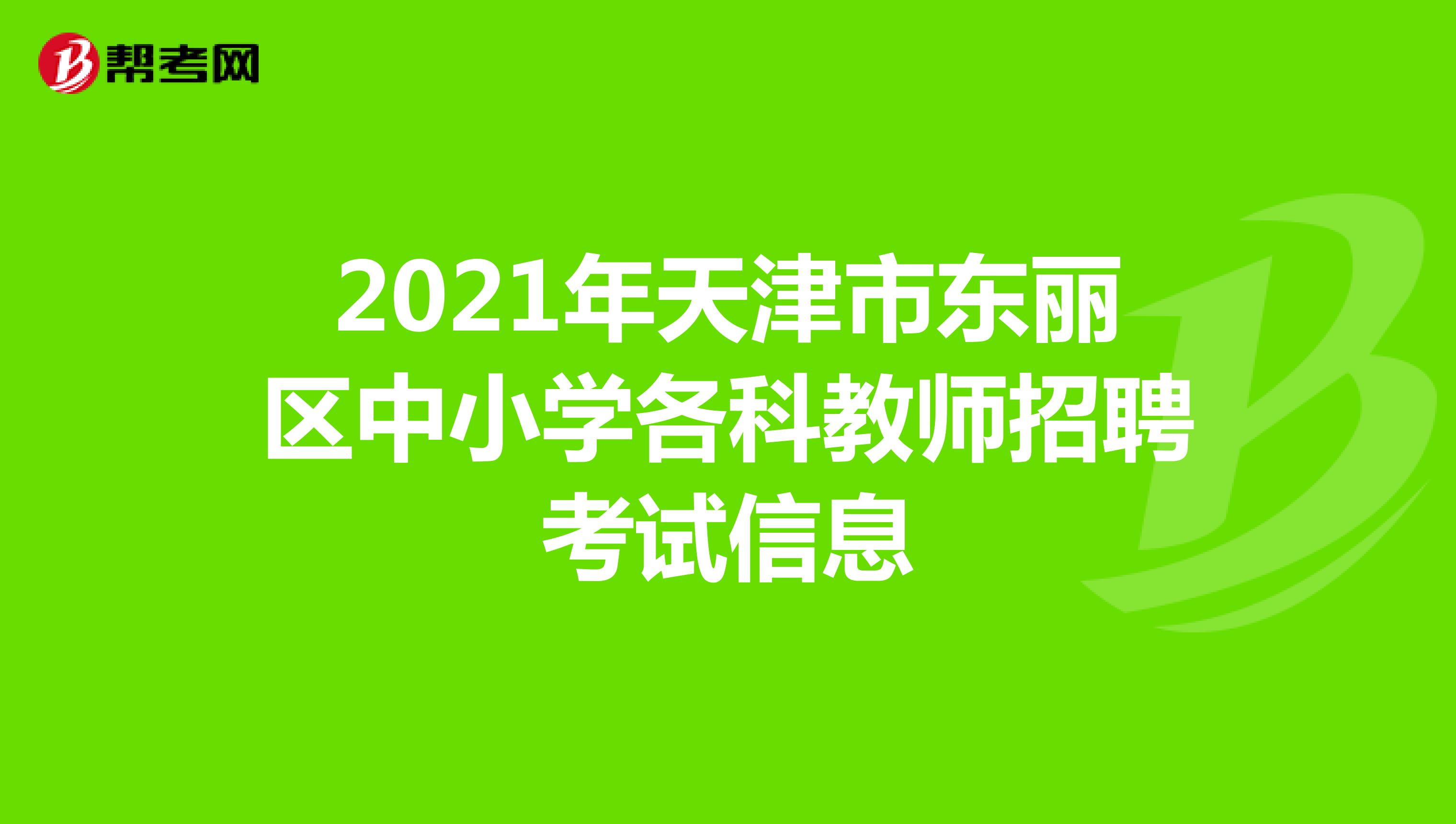 帮考网

2021年天津市东丽区中小学各科教师招聘考试信息